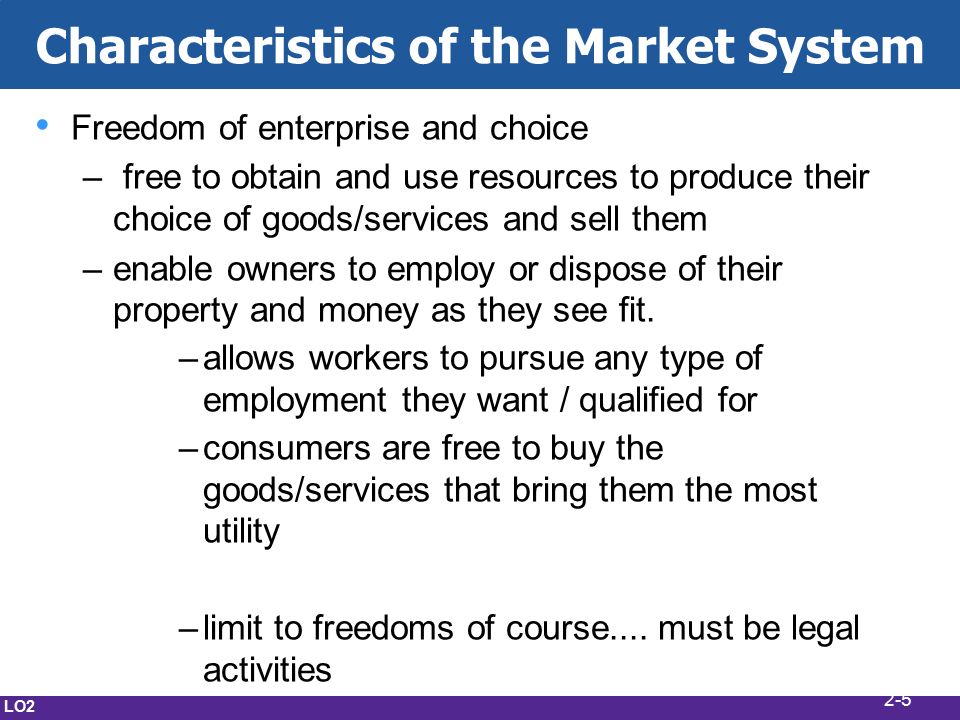 Characteristics of the Market System

• Freedom of enterprise and choice
– free to obtain and use resources to produce their choice of goods/services and sell them
– enable owners to employ or dispose of their property and money as they see fit.
– allows workers to pursue any type of employment they want / qualified for
– consumers are free to buy the goods/services that bring them the most utility

– limit to freedoms of course.... must be legal activities

LO2

2-5